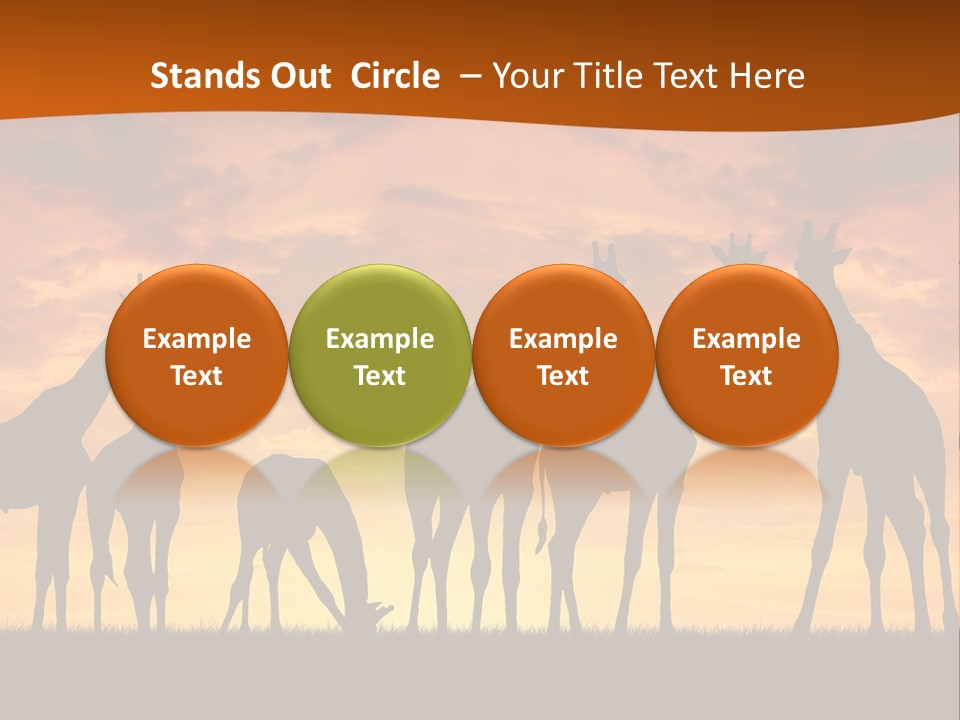 Stands Out Circle – Your Title Text Here

Example Text

Example Text

Example Text

Example Text